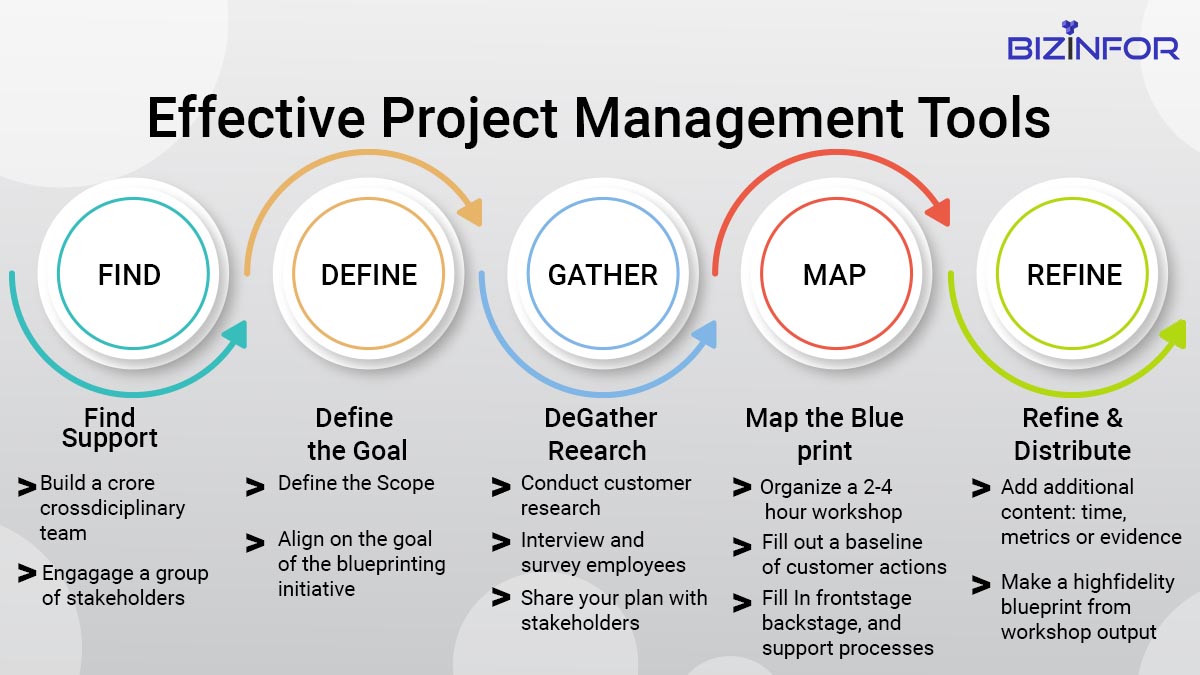 BIZINFOR

Effective Project Management Tools

FIND

DEFINE

GATHER

MAP

REFINE

Find Support

> Build a crore crossdiciplinary team

> Engagage a group of stakeholders

Define the Goal

> Define the Scope

> Align on the goal of the blueprinting initiative

DeGather Reearch

> Conduct customer research

> Interview and survey employees

> Share your plan with stakeholders

Map the Blue print

> Organize a 2-4 hour workshop

> Fill out a baseline of customer actions

> Fill In frontstage backstage, and support processes

Refine & Distribute

> Add additional content: time, metrics or evidence

> Make a highfidelity blueprint from workshop output